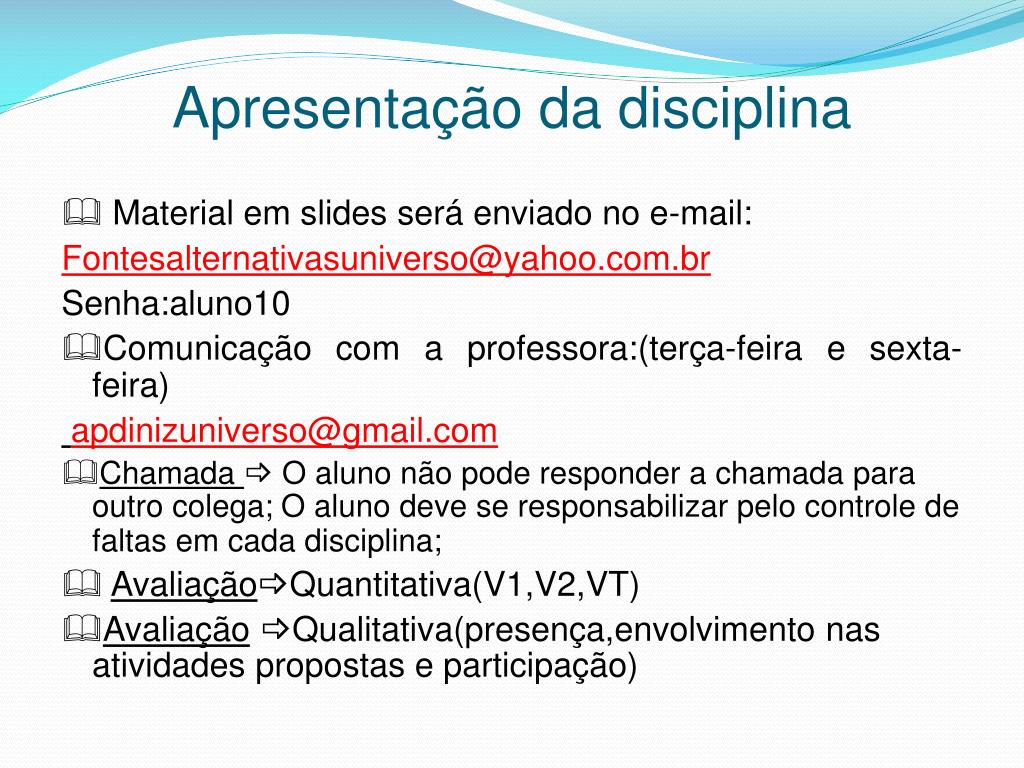 Apresentação da disciplina

Material em slides será enviado no e-mail:
Fontesalternativasuniverso@yahoo.com.br
Senha:aluno10

Comunicação com a professora:(terça-feira e sexta-feira)
apdinizuniverso@gmail.com

Chamada ⇨ O aluno não pode responder a chamada para outro colega; O aluno deve se responsabilizar pelo controle de faltas em cada disciplina;

Avaliação⇨Quantitativa(V1,V2,VT)

Avaliação ⇨Qualitativa(presença,envolvimento nas atividades propostas e participação)